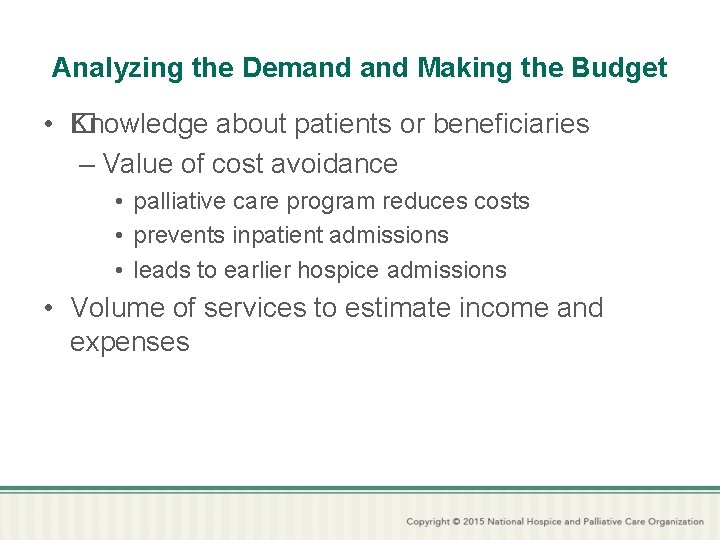 Analyzing the Demand and Making the Budget

• Knowledge about patients or beneficiaries
– Value of cost avoidance
• palliative care program reduces costs
• prevents inpatient admissions
• leads to earlier hospice admissions
• Volume of services to estimate income and expenses

Copyright © 2015 National Hospice and Palliative Care Organization